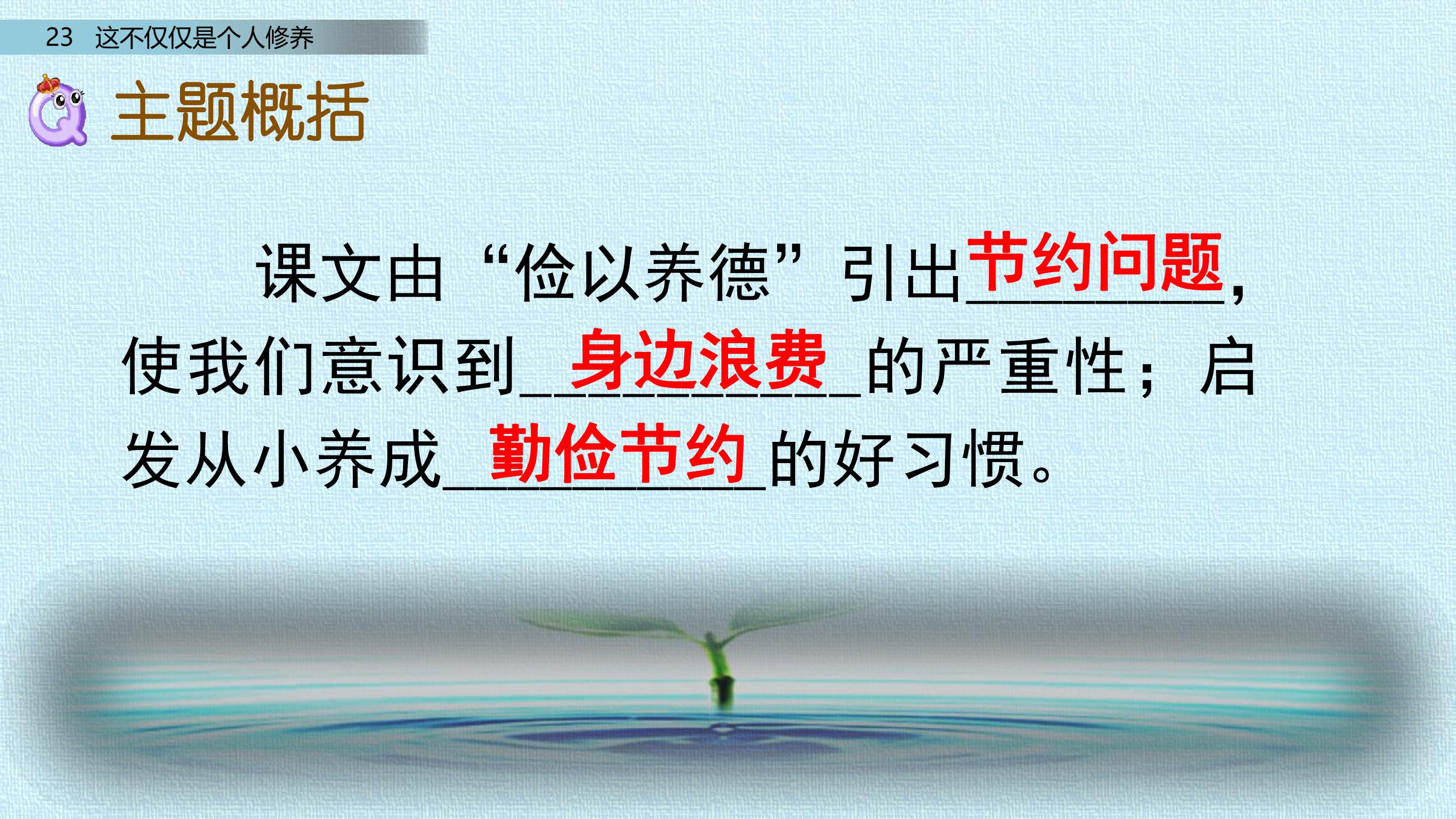 23 这不仅仅是个人修养

主题概括

课文由“俭以养德”引出节约问题，使我们意识到身边浪费的严重性；启发从小养成勤俭节约的好习惯。